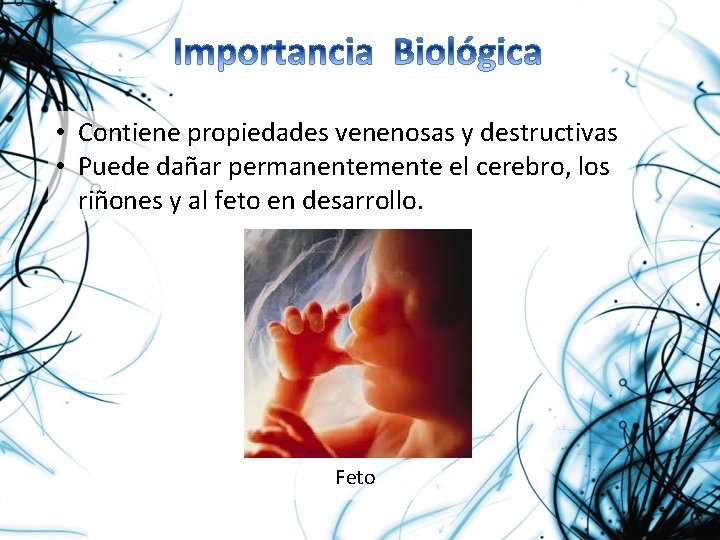 Importancia Biológica

• Contiene propiedades venenosas y destructivas
• Puede dañar permanentemente el cerebro, los riñones y al feto en desarrollo.

Feto